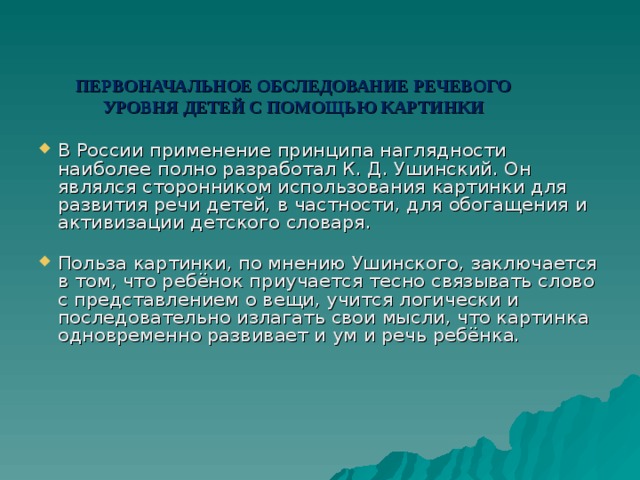 ПЕРВОНАЧАЛЬНОЕ ОБСЛЕДОВАНИЕ РЕЧЕВОГО УРОВНЯ ДЕТЕЙ С ПОМОЩЬЮ КАРТИНКИ

В России применение принципа наглядности наиболее полно разработал К. Д. Ушинский. Он являлся сторонником использования картинки для развития речи детей, в частности, для обогащения и активизации детского словаря.

Польза картинки, по мнению Ушинского, заключается в том, что ребёнок приучается тесно связывать слово с представлением о вещи, учится логически и последовательно излагать свои мысли, что картинка одновременно развивает и ум и речь ребёнка.